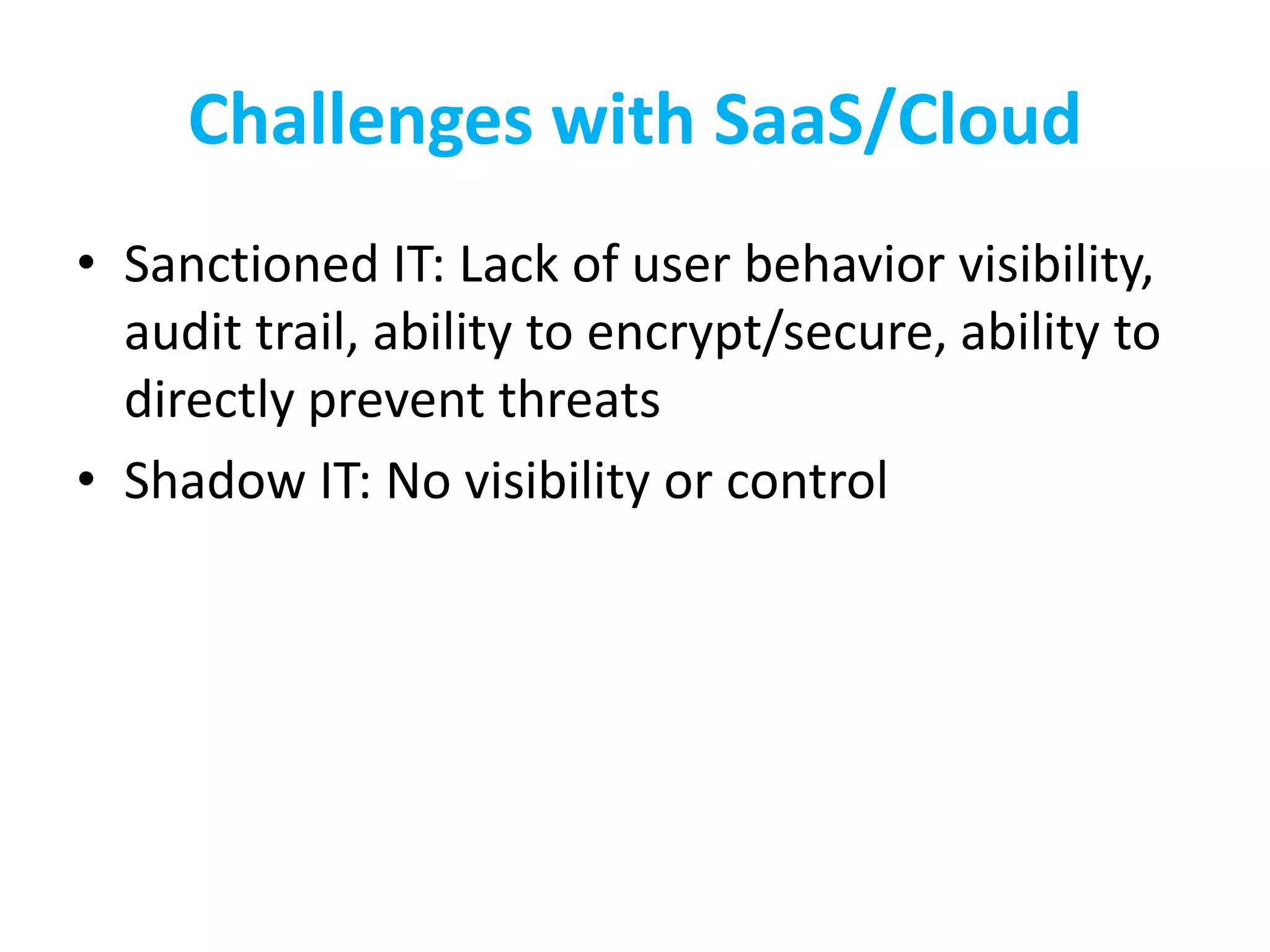 Challenges with SaaS/Cloud

• Sanctioned IT: Lack of user behavior visibility, audit trail, ability to encrypt/secure, ability to directly prevent threats

• Shadow IT: No visibility or control